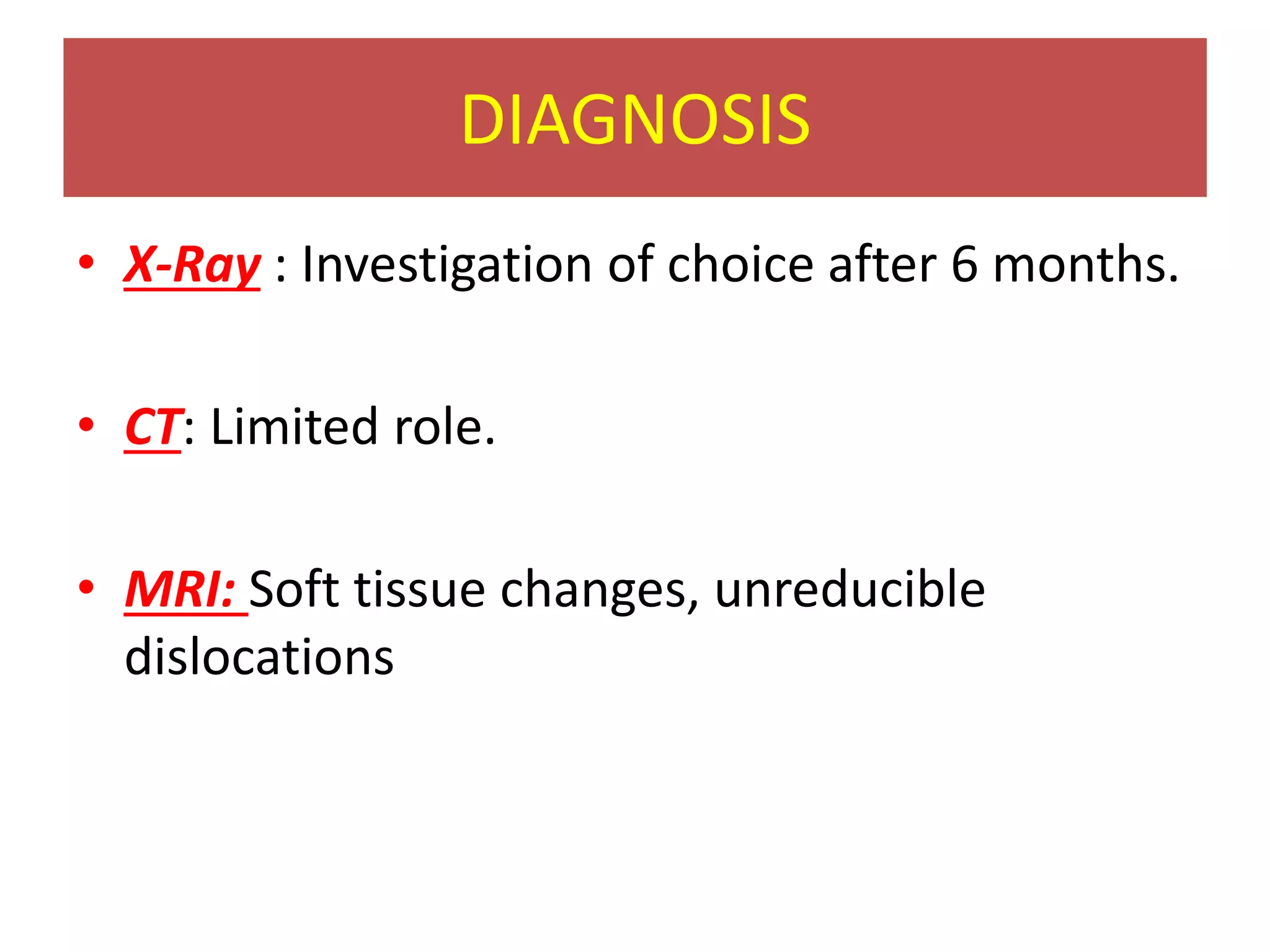 DIAGNOSIS

• X-Ray : Investigation of choice after 6 months.

• CT: Limited role.

• MRI: Soft tissue changes, unreducible dislocations